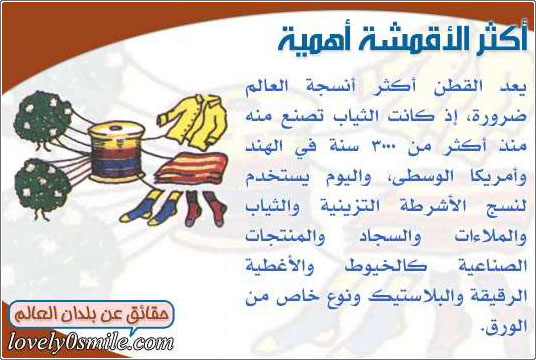 أكثر الأقمشة أهمية

يعد القطن أكثر أنسجة العالم ضرورة، إذ كانت الثياب تصنع منه منذ أكثر من ٣٠٠٠ سنة في الهند وأمريكا الوسطى، واليوم يستخدم لنسج الأشرطة التزينية والثياب والملاءات والسجاد والمنتجات الصناعية كالخيوط والأغطية الرقيقة والبلاستيك ونوع خاص من الورق.

حقائق عن بلدان العالم
lovely0smile.com